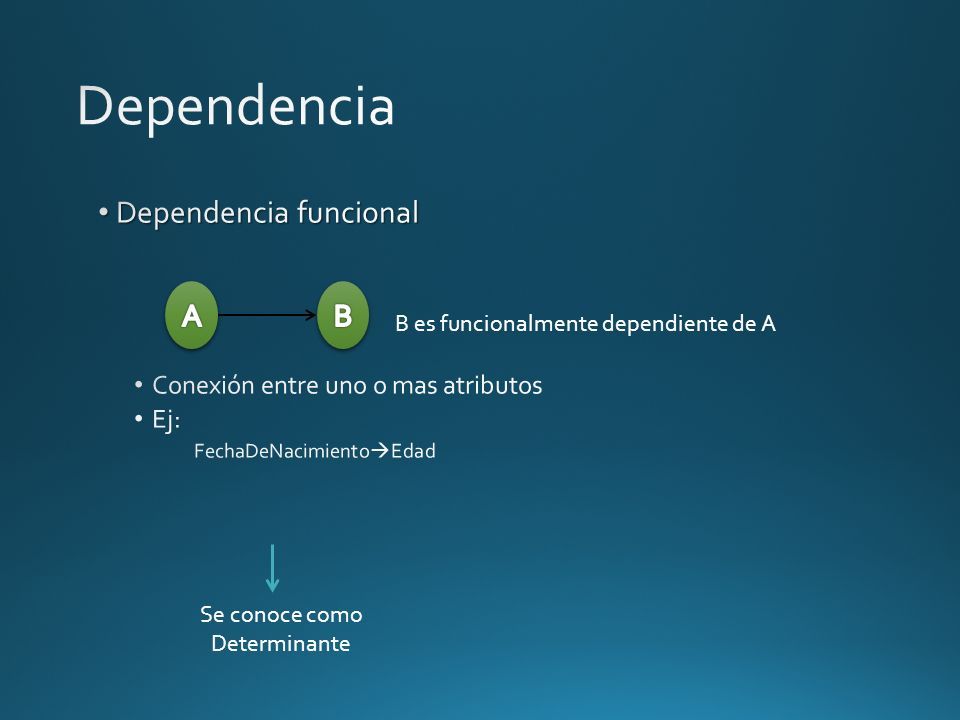 Dependencia

• Dependencia funcional

A B B es funcionalmente dependiente de A

• Conexión entre uno o mas atributos
• Ej:

FechaDeNacimiento→Edad

Se conoce como Determinante